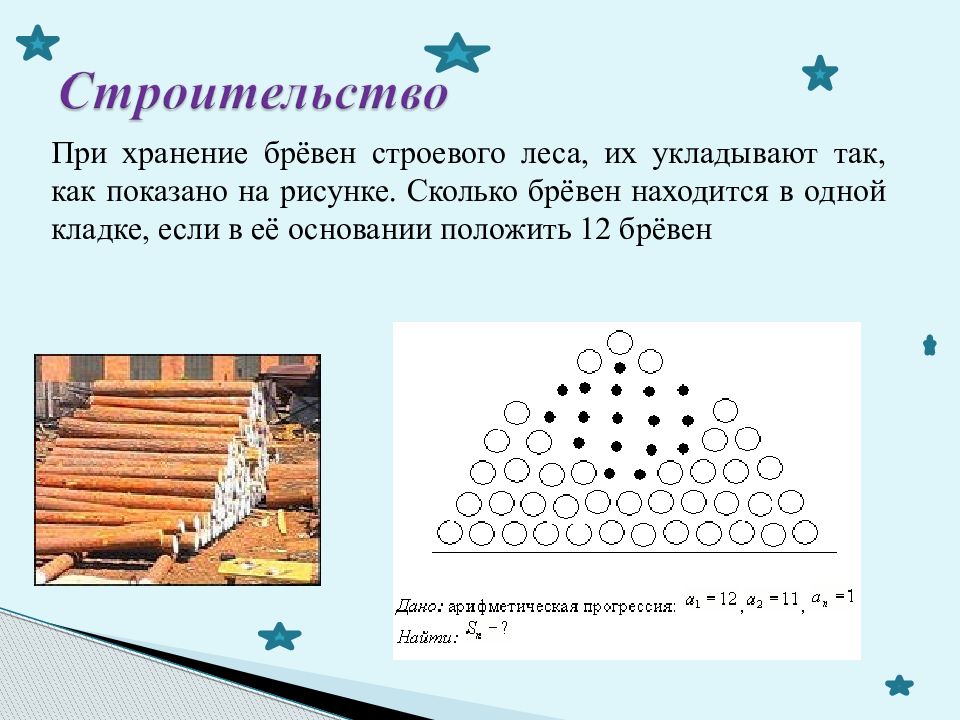 Строительство

При хранение брёвен строевого леса, их укладывают так, как показано на рисунке. Сколько брёвен находится в одной кладке, если в её основании положить 12 брёвен

Дано: арифметическая прогрессия: $a_1 = 12$, $a_2 = 11$, $a_n = 1$
Найти: $S_n - ?$